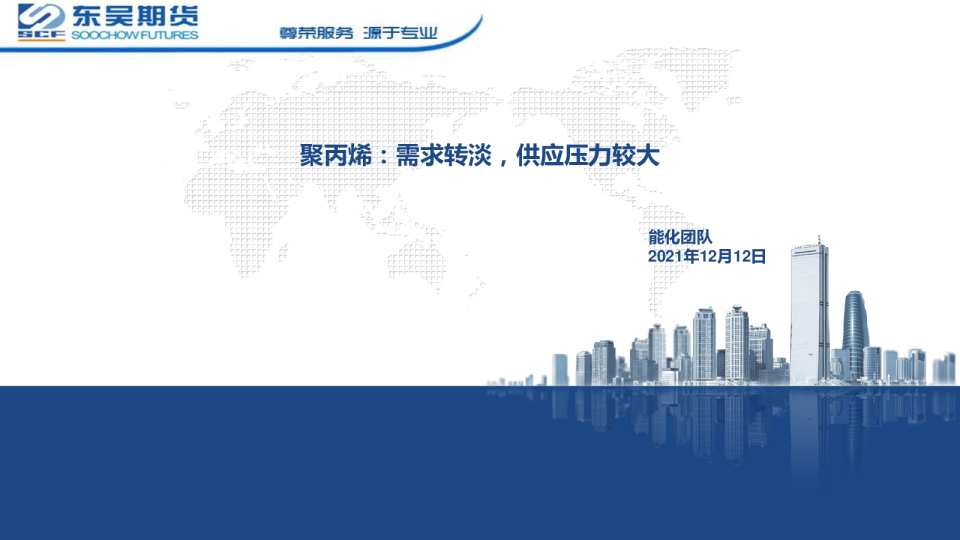 SCF 东吴期货 SOOCHOW FUTURES

尊荣服务 源于专业

聚丙烯：需求转淡，供应压力较大

能化团队
2021年12月12日